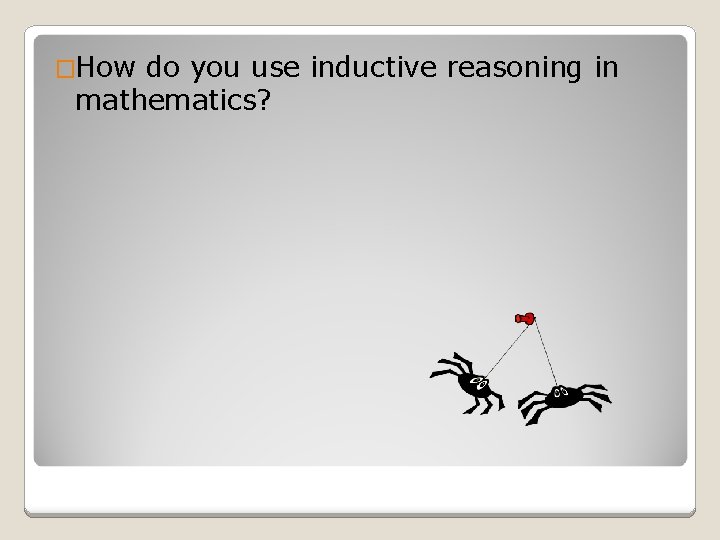 How do you use inductive reasoning in mathematics?